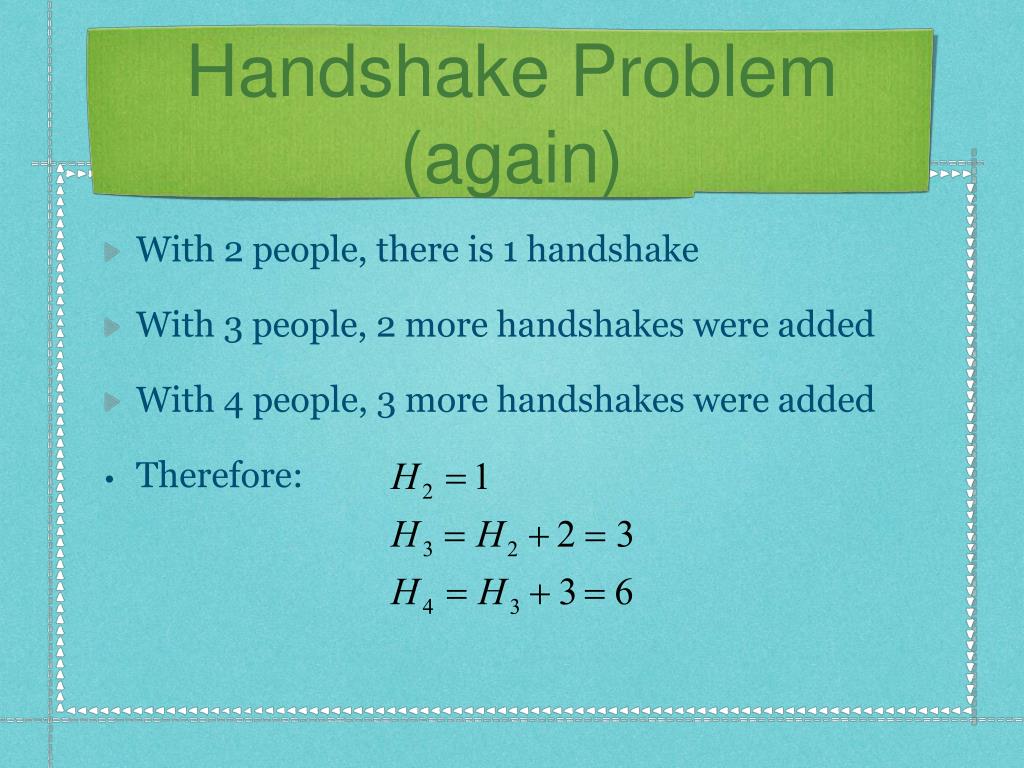 Handshake Problem (again)

With 2 people, there is 1 handshake

With 3 people, 2 more handshakes were added

With 4 people, 3 more handshakes were added

• Therefore: $H_2 = 1$

$H_3 = H_2 + 2 = 3$

$H_4 = H_3 + 3 = 6$